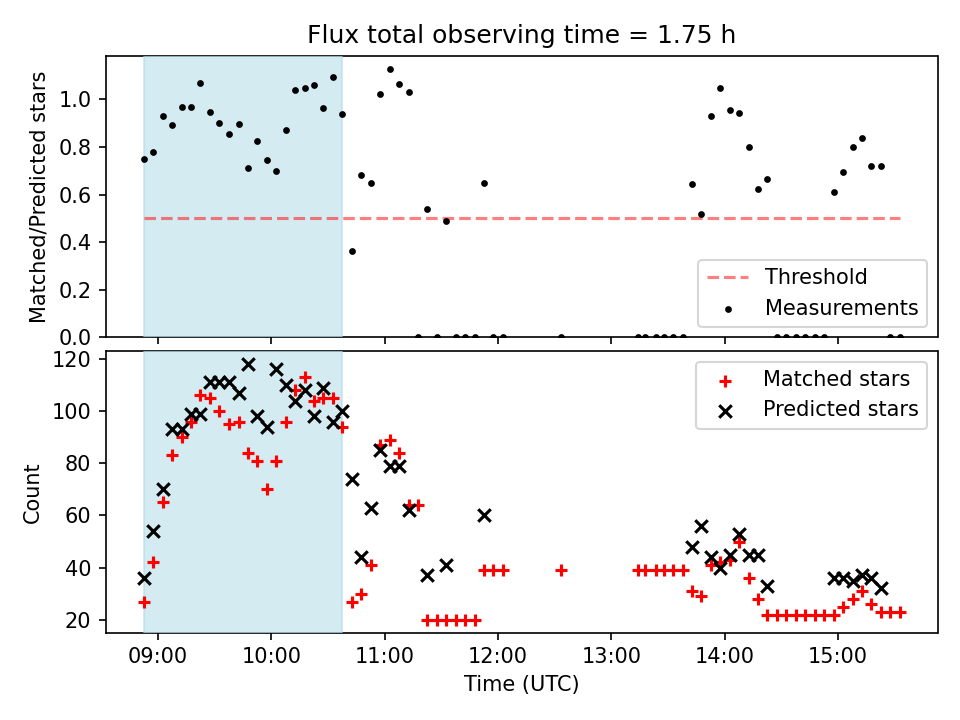 Flux total observing time = 1.75 h

Matched/Predicted stars

1.0
0.8
0.6
0.4
0.2
0.0

Threshold
Measurements

Count

120
100
80
60
40
20

Matched stars
Predicted stars

09:00 10:00 11:00 12:00 13:00 14:00 15:00

Time (UTC)